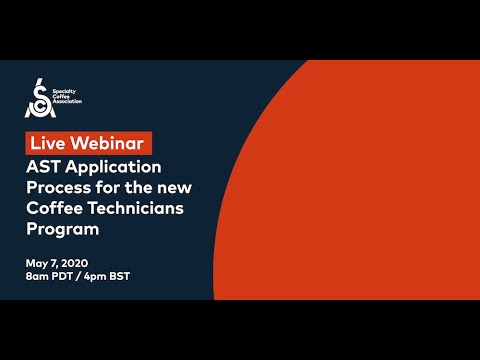 Specialty Coffee Association

Live Webinar

AST Application Process for the new Coffee Technicians Program

May 7, 2020
8am PDT / 4pm BST